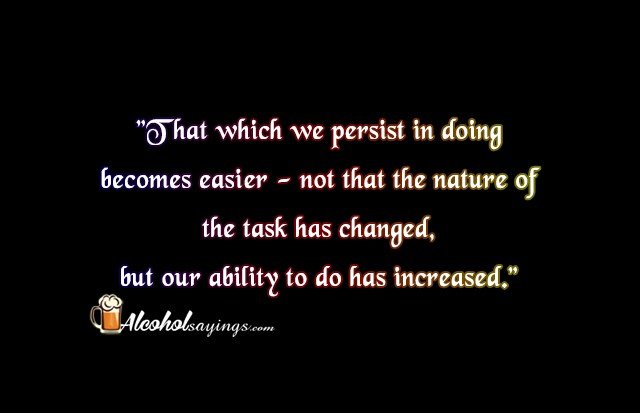 "That which we persist in doing becomes easier - not that the nature of the task has changed, but our ability to do has increased."

Alcoholsayings.com